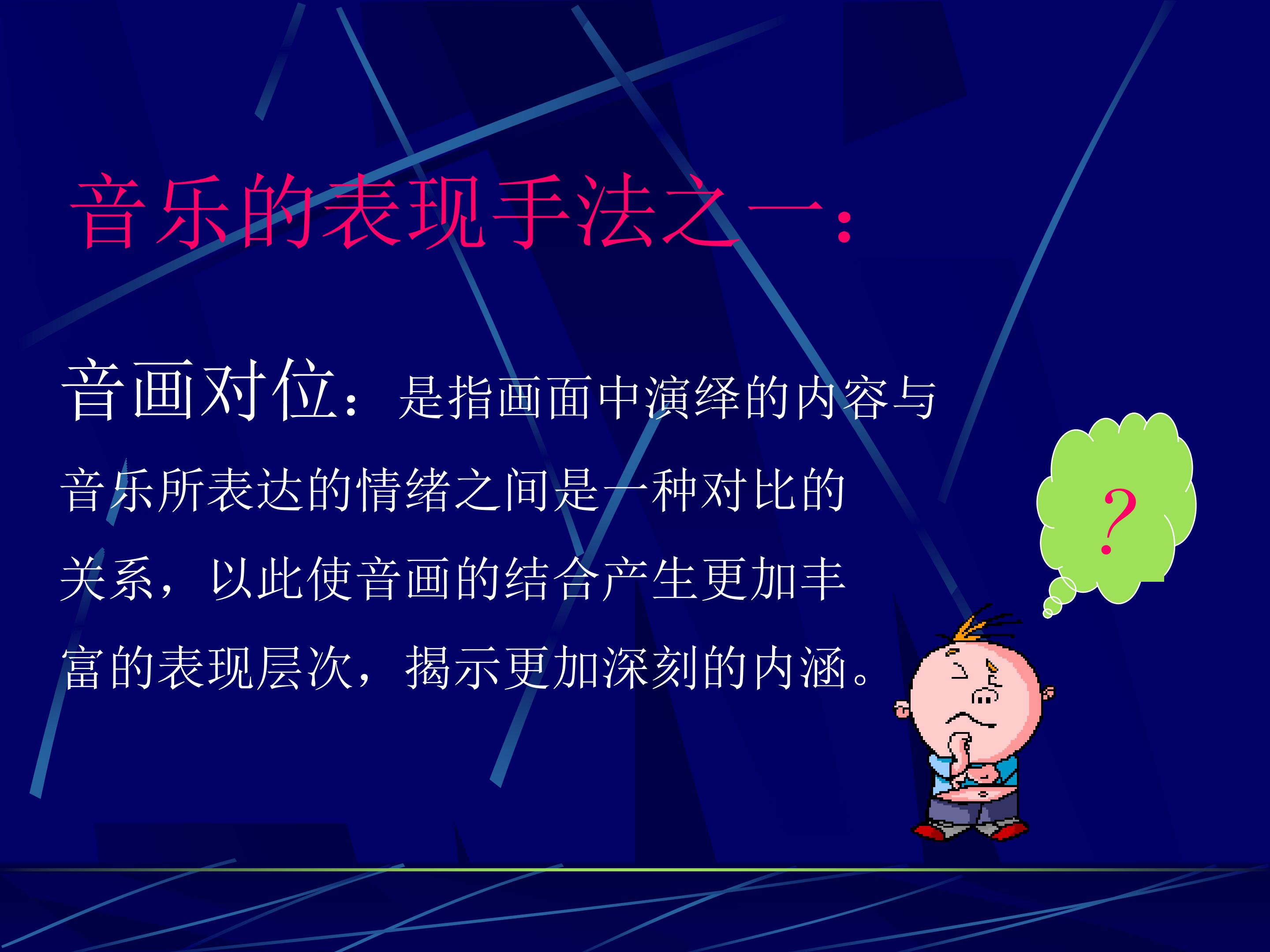 音乐的表现手法之一：

音画对位：是指画面中演绎的内容与音乐所表达的情绪之间是一种对比的关系，以此使音画的结合产生更加丰富的表现层次，揭示更加深刻的内涵。

?